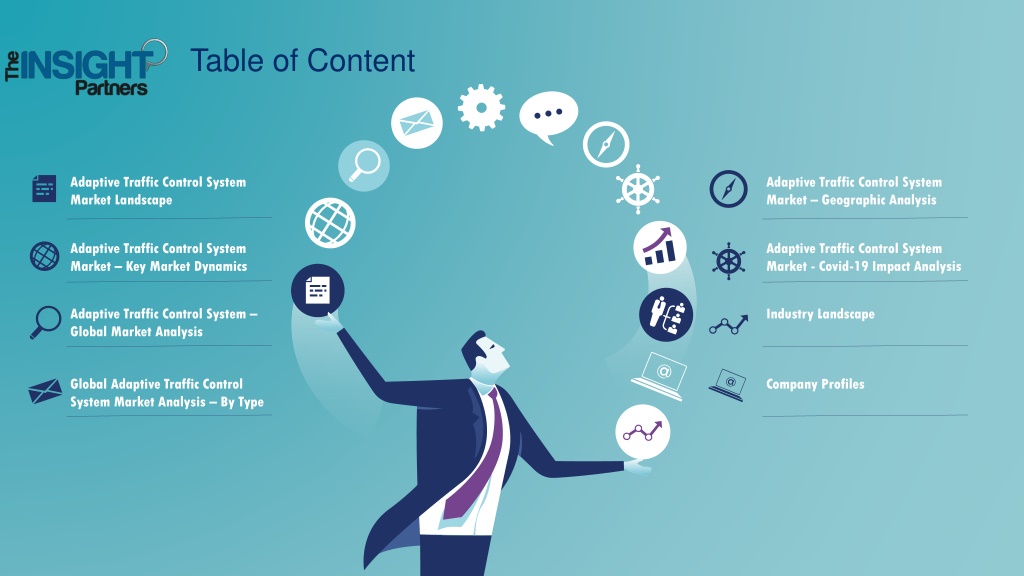 The INSIGHT Partners

Table of Content

Adaptive Traffic Control System Market Landscape

Adaptive Traffic Control System Market – Key Market Dynamics

Adaptive Traffic Control System – Global Market Analysis

Global Adaptive Traffic Control System Market Analysis – By Type

Adaptive Traffic Control System Market – Geographic Analysis

Adaptive Traffic Control System Market - Covid-19 Impact Analysis

Industry Landscape

Company Profiles